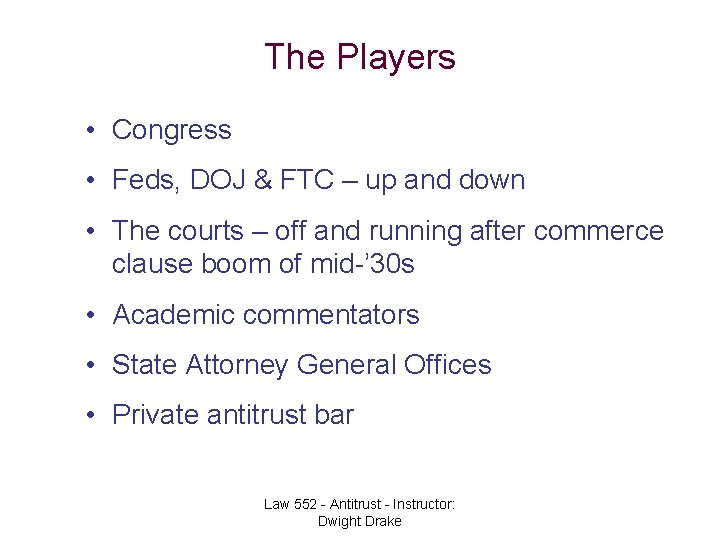 The Players

• Congress
• Feds, DOJ & FTC – up and down
• The courts – off and running after commerce clause boom of mid-’30s
• Academic commentators
• State Attorney General Offices
• Private antitrust bar

Law 552 - Antitrust - Instructor: Dwight Drake